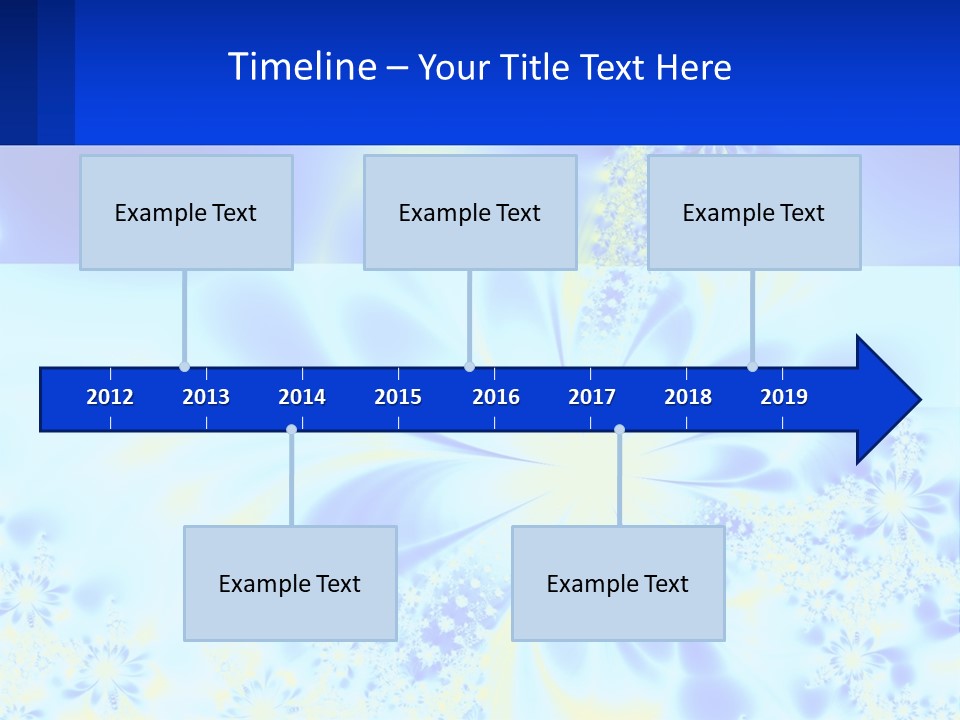 Timeline – Your Title Text Here

Example Text

Example Text

Example Text

2012 2013 2014 2015 2016 2017 2018 2019

Example Text

Example Text